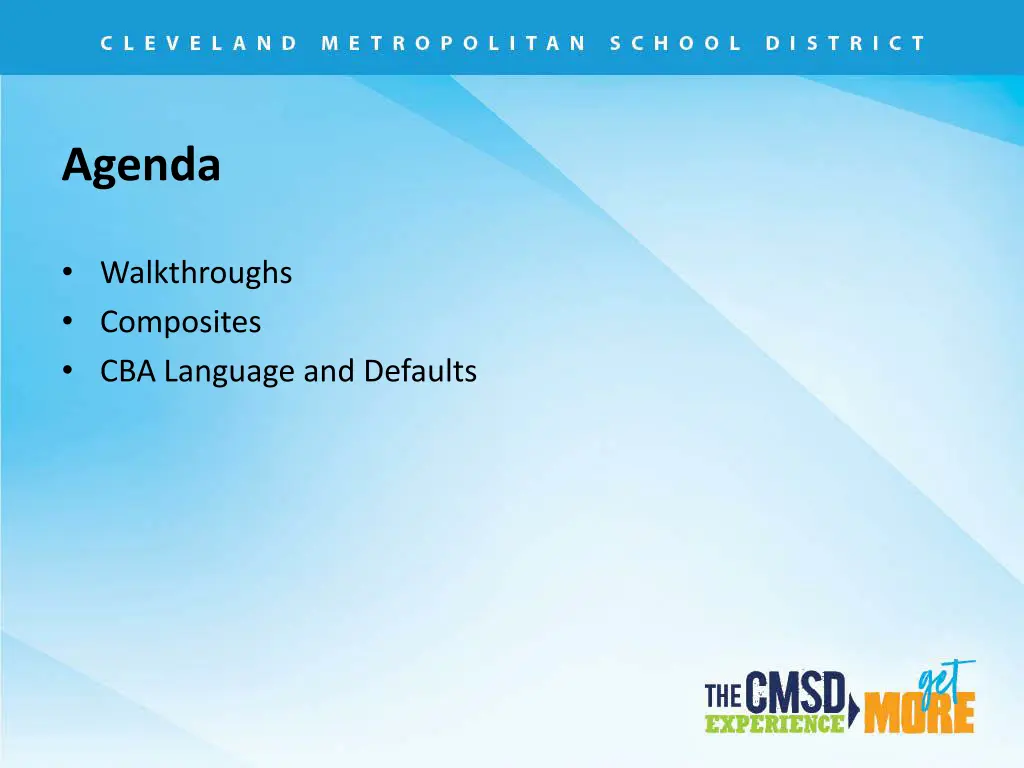 CLEVELAND METROPOLITAN SCHOOL DISTRICT

Agenda

• Walkthroughs
• Composites
• CBA Language and Defaults

THE CMSD EXPERIENCE get MORE